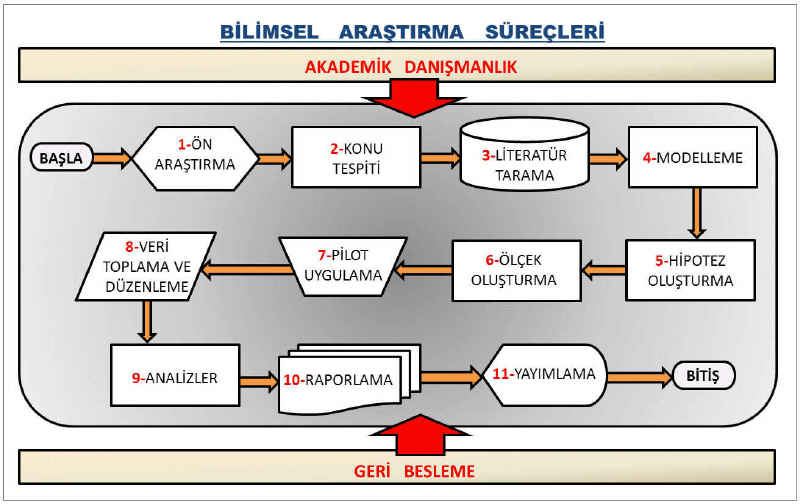 BİLİMSEL ARAŞTIRMA SÜREÇLERİ

AKADEMİK DANIŞMANLIK

BAŞLA

1-ÖN ARAŞTIRMA

2-KONU TESPİTİ

3-LİTERATÜR TARAMA

4-MODELLEME

5-HİPOTEZ OLUŞTURMA

6-ÖLÇEK OLUŞTURMA

7-PİLOT UYGULAMA

8-VERİ TOPLAMA VE DÜZENLEME

9-ANALİZLER

10-RAPORLAMA

11-YAYIMLAMA

BİTİŞ

GERİ BESLEME